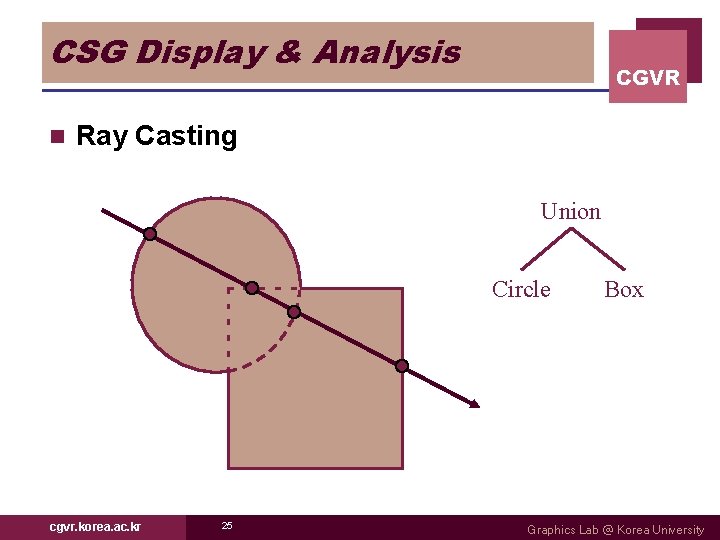 CSG Display & Analysis

CGVR

Ray Casting

Union

Circle Box

cgvr.korea.ac.kr

25

Graphics Lab @ Korea University